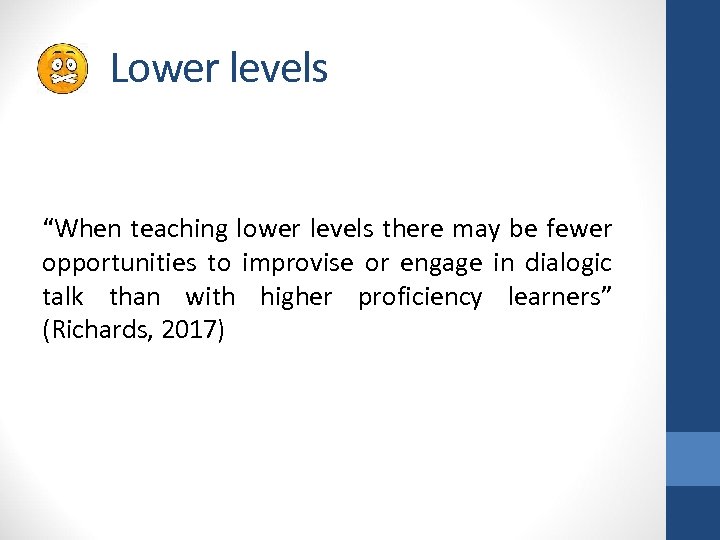 Lower levels

“When teaching lower levels there may be fewer opportunities to improvise or engage in dialogic talk than with higher proficiency learners” (Richards, 2017)